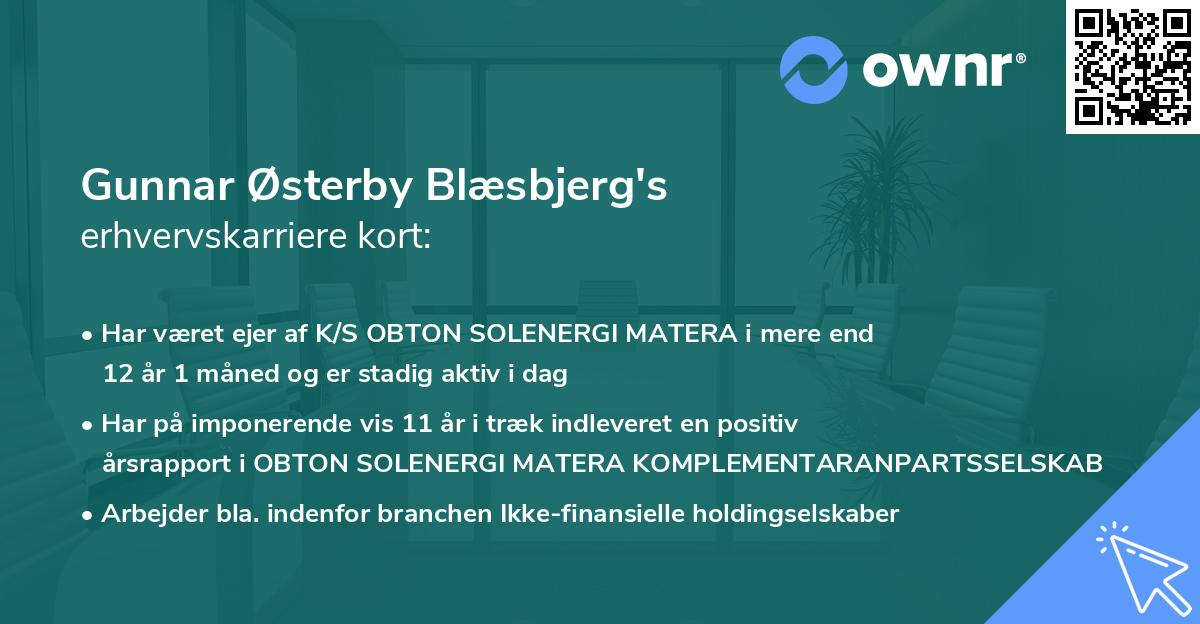 ownr®

Gunnar Østerby Blæsbjerg's
erhvervskarriere kort:

• Har været ejer af K/S OBTON SOLENERGI MATERA i mere end 12 år 1 måned og er stadig aktiv i dag

• Har på imponerende vis 11 år i træk indleveret en positiv årsrapport i OBTON SOLENERGI MATERA KOMPLEMENTARANPARTSSELSKAB

• Arbejder bla. indenfor branchen Ikke-finansielle holdingselskaber